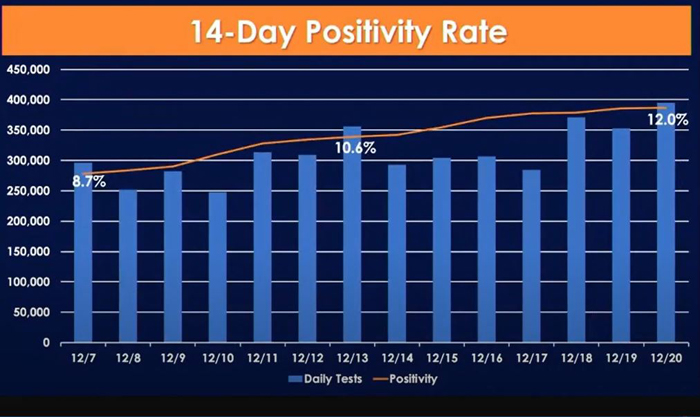 14-Day Positivity Rate

450,000
400,000
350,000
300,000
250,000
200,000
150,000
100,000
50,000
0

8.7%
10.6%
12.0%

12/7 12/8 12/9 12/10 12/11 12/12 12/13 12/14 12/15 12/16 12/17 12/18 12/19 12/20

Daily Tests Positivity